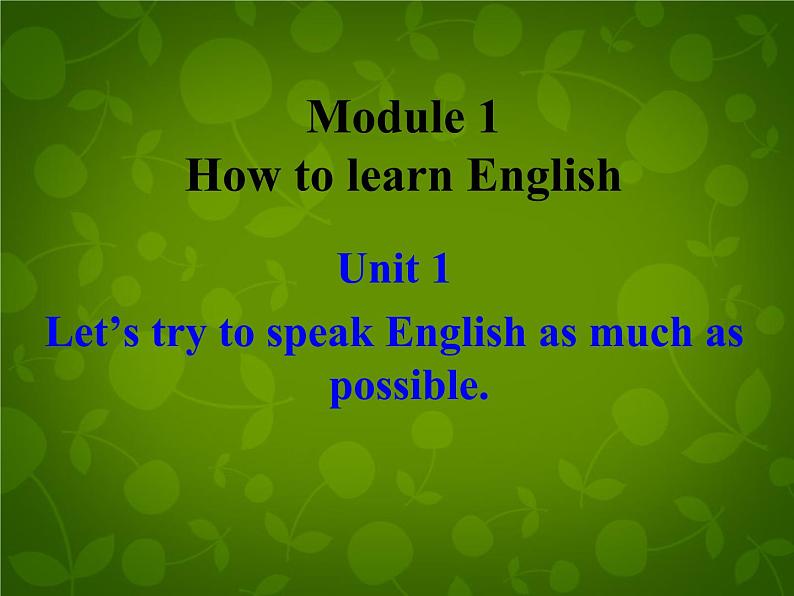 Module 1
How to learn English

Unit 1
Let’s try to speak English as much as possible.